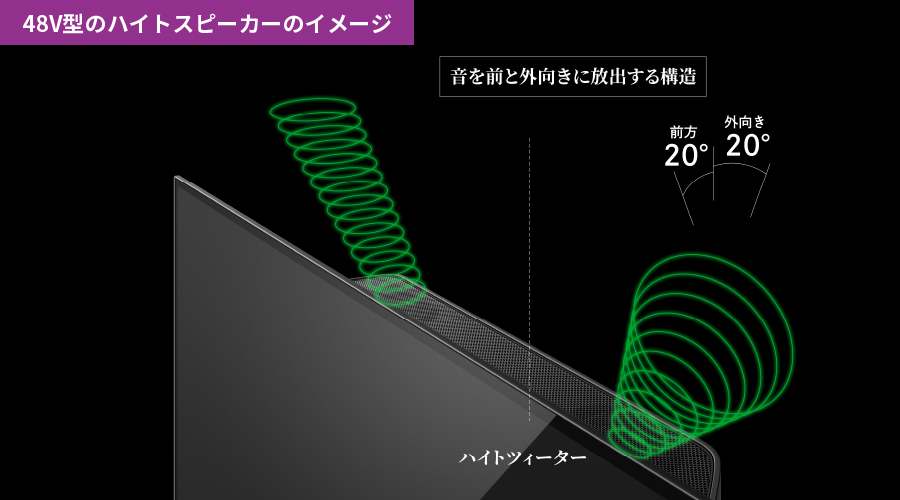 48V型のハイトスピーカーのイメージ

音を前と外向きに放出する構造

前方
20°

外向き
20°

ハイトツィーター